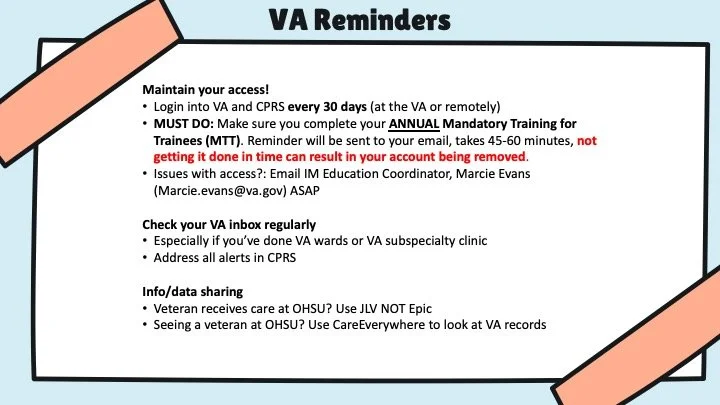 VA Reminders

Maintain your access!
• Login into VA and CPRS every 30 days (at the VA or remotely)
• MUST DO: Make sure you complete your ANNUAL Mandatory Training for Trainees (MTT). Reminder will be sent to your email, takes 45-60 minutes, not getting it done in time can result in your account being removed.
• Issues with access?: Email IM Education Coordinator, Marcie Evans (Marcie.evans@va.gov) ASAP

Check your VA inbox regularly
• Especially if you've done VA wards or VA subspecialty clinic
• Address all alerts in CPRS

Info/data sharing
• Veteran receives care at OHSU? Use JLV NOT Epic
• Seeing a veteran at OHSU? Use CareEverywhere to look at VA records